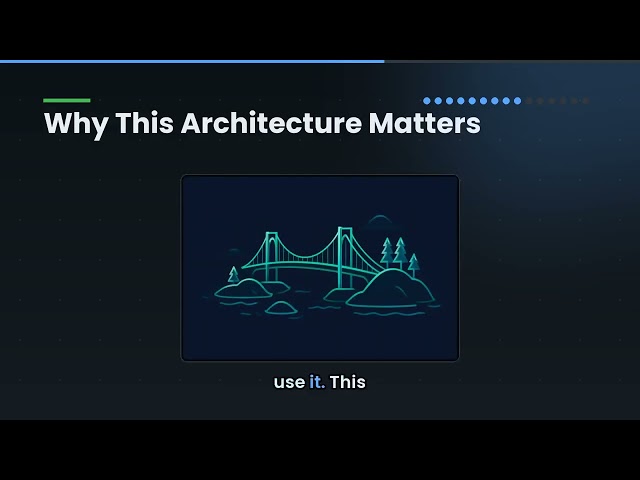 Why This Architecture Matters

use it. This